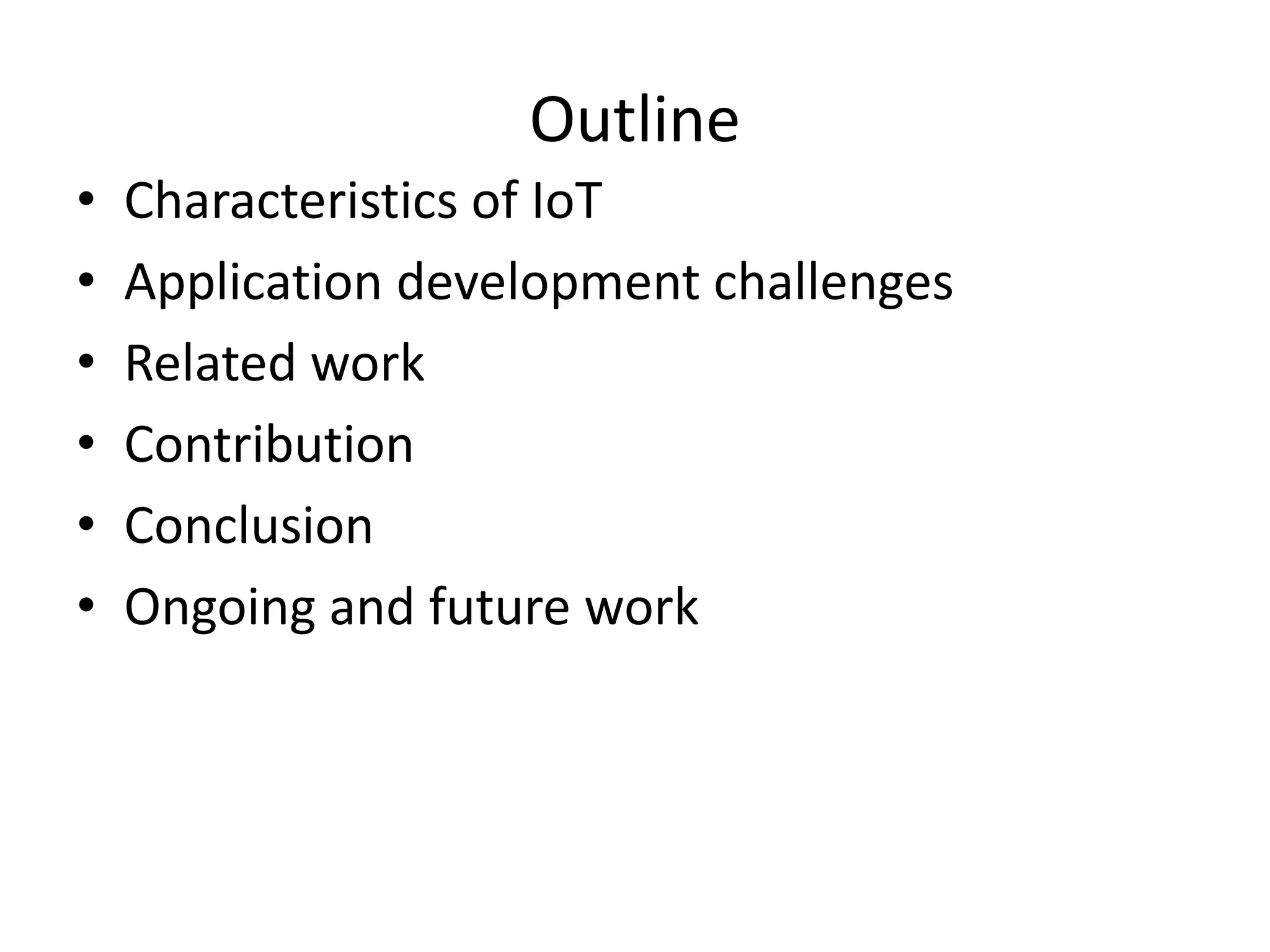 Outline

• Characteristics of IoT
• Application development challenges
• Related work
• Contribution
• Conclusion
• Ongoing and future work